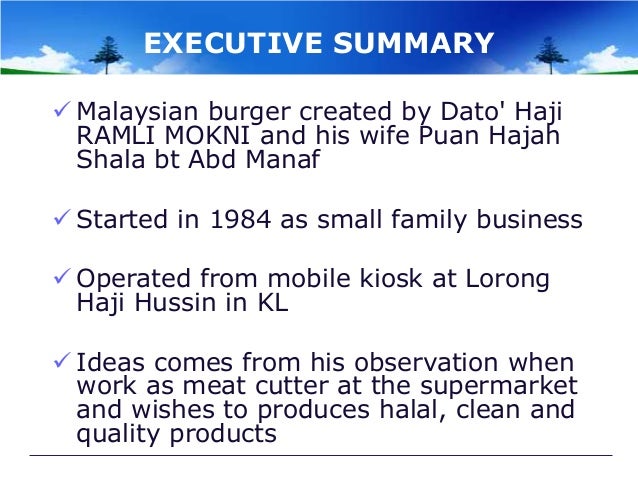 EXECUTIVE SUMMARY

✓ Malaysian burger created by Dato' Haji RAMLI MOKNI and his wife Puan Hajah Shala bt Abd Manaf

✓ Started in 1984 as small family business

✓ Operated from mobile kiosk at Lorong Haji Hussin in KL

✓ Ideas comes from his observation when work as meat cutter at the supermarket and wishes to produces halal, clean and quality products